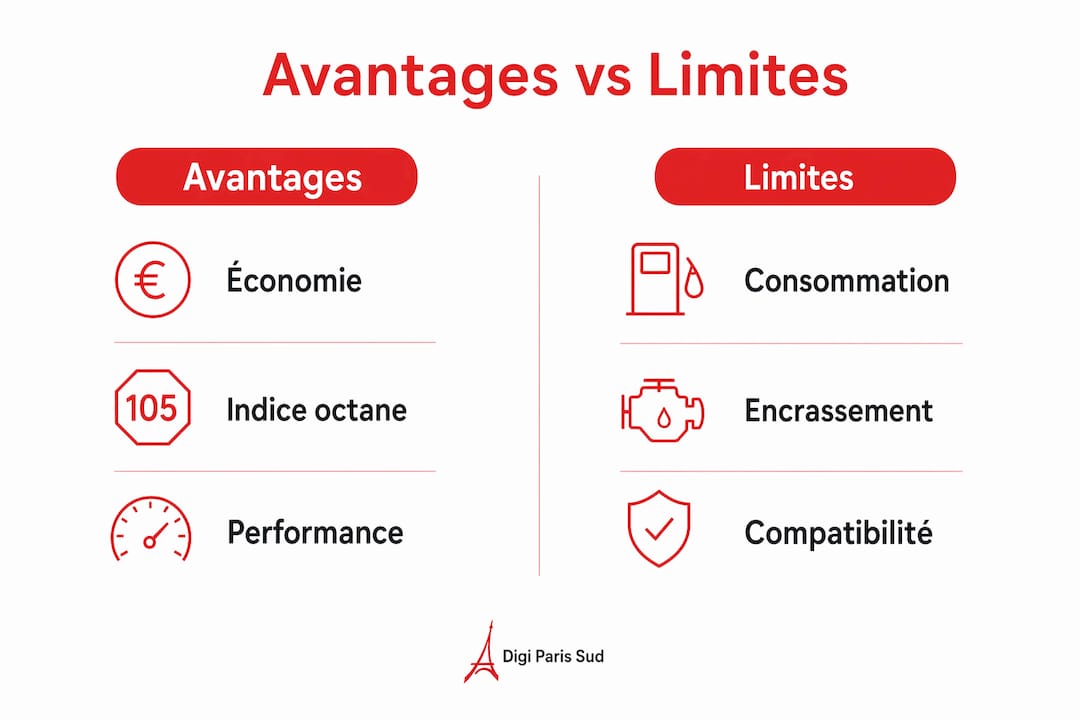 Avantages vs Limites

Avantages

€ Économie

105 Indice octane

Performance

Limites

Consommation

Encrassement

Compatibilité

Digi Paris Sud